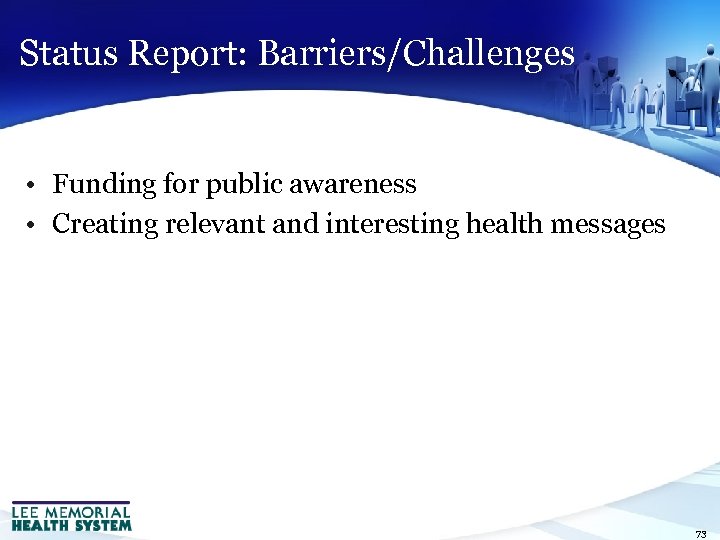 Status Report: Barriers/Challenges

• Funding for public awareness
• Creating relevant and interesting health messages

LEE MEMORIAL
HEALTH SYSTEM

73